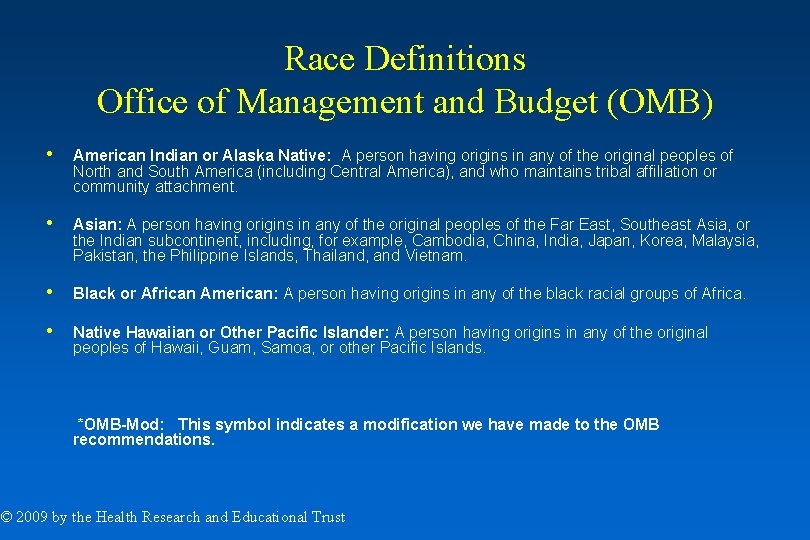 Race Definitions
Office of Management and Budget (OMB)

• American Indian or Alaska Native: A person having origins in any of the original peoples of North and South America (including Central America), and who maintains tribal affiliation or community attachment.

• Asian: A person having origins in any of the original peoples of the Far East, Southeast Asia, or the Indian subcontinent, including, for example, Cambodia, China, India, Japan, Korea, Malaysia, Pakistan, the Philippine Islands, Thailand, and Vietnam.

• Black or African American: A person having origins in any of the black racial groups of Africa.

• Native Hawaiian or Other Pacific Islander: A person having origins in any of the original peoples of Hawaii, Guam, Samoa, or other Pacific Islands.

*OMB-Mod: This symbol indicates a modification we have made to the OMB recommendations.

© 2009 by the Health Research and Educational Trust